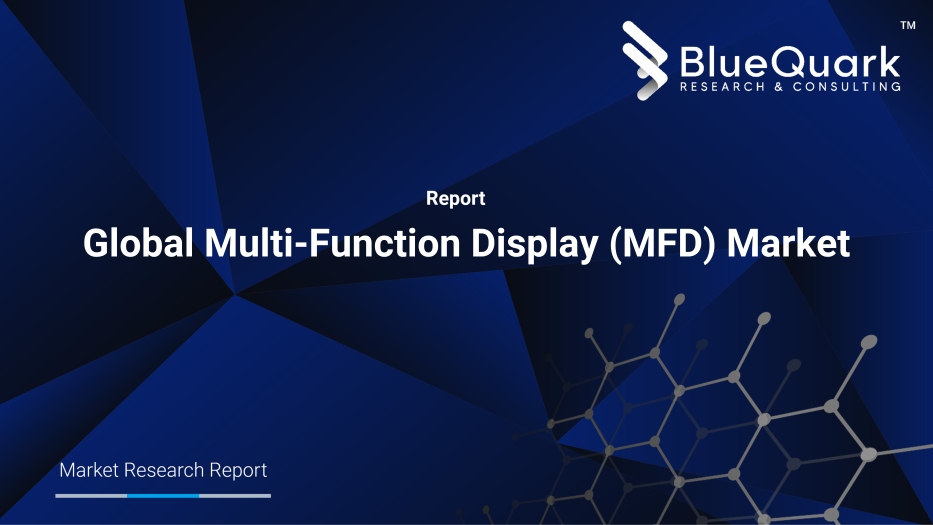 BlueQuark™
RESEARCH & CONSULTING

Report

Global Multi-Function Display (MFD) Market

Market Research Report